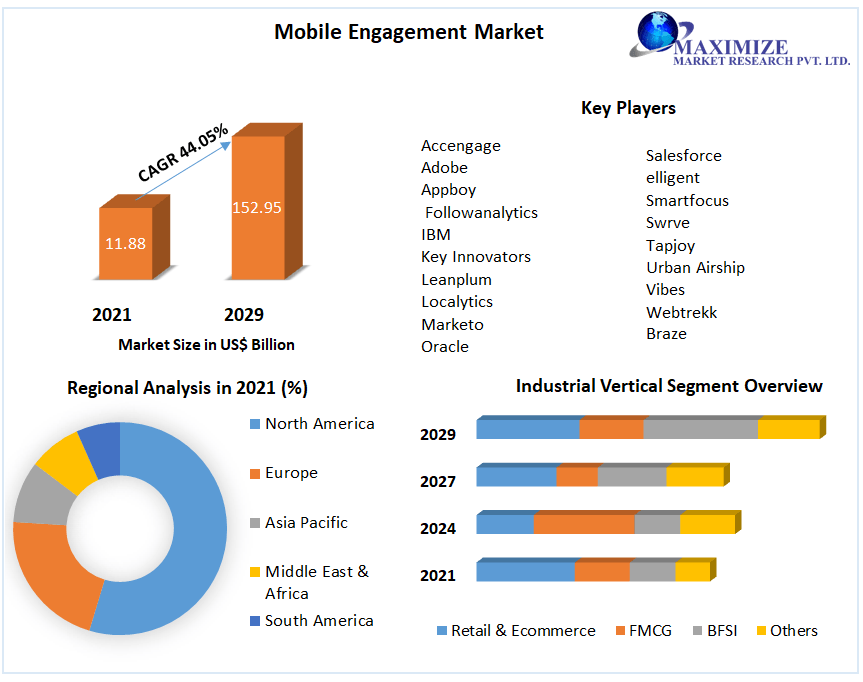 Mobile Engagement Market

MAXIMIZE
MARKET RESEARCH PVT. LTD.

CAGR 44.05%

11.88

152.95

2021 2029

Market Size in US$ Billion

Key Players

Accengage
Adobe
Appboy
Followanalytics
IBM
Key Innovators
Leanplum
Localytics
Marketo
Oracle

Salesforce
elligent
Smartfocus
Swrve
Tapjoy
Urban Airship
Vibes
Webtrekk
Braze

Regional Analysis in 2021 (%)

North America
Europe
Asia Pacific
Middle East & Africa
South America

Industrial Vertical Segment Overview

2029
2027
2024
2021

Retail & Ecommerce FMCG BFSI Others